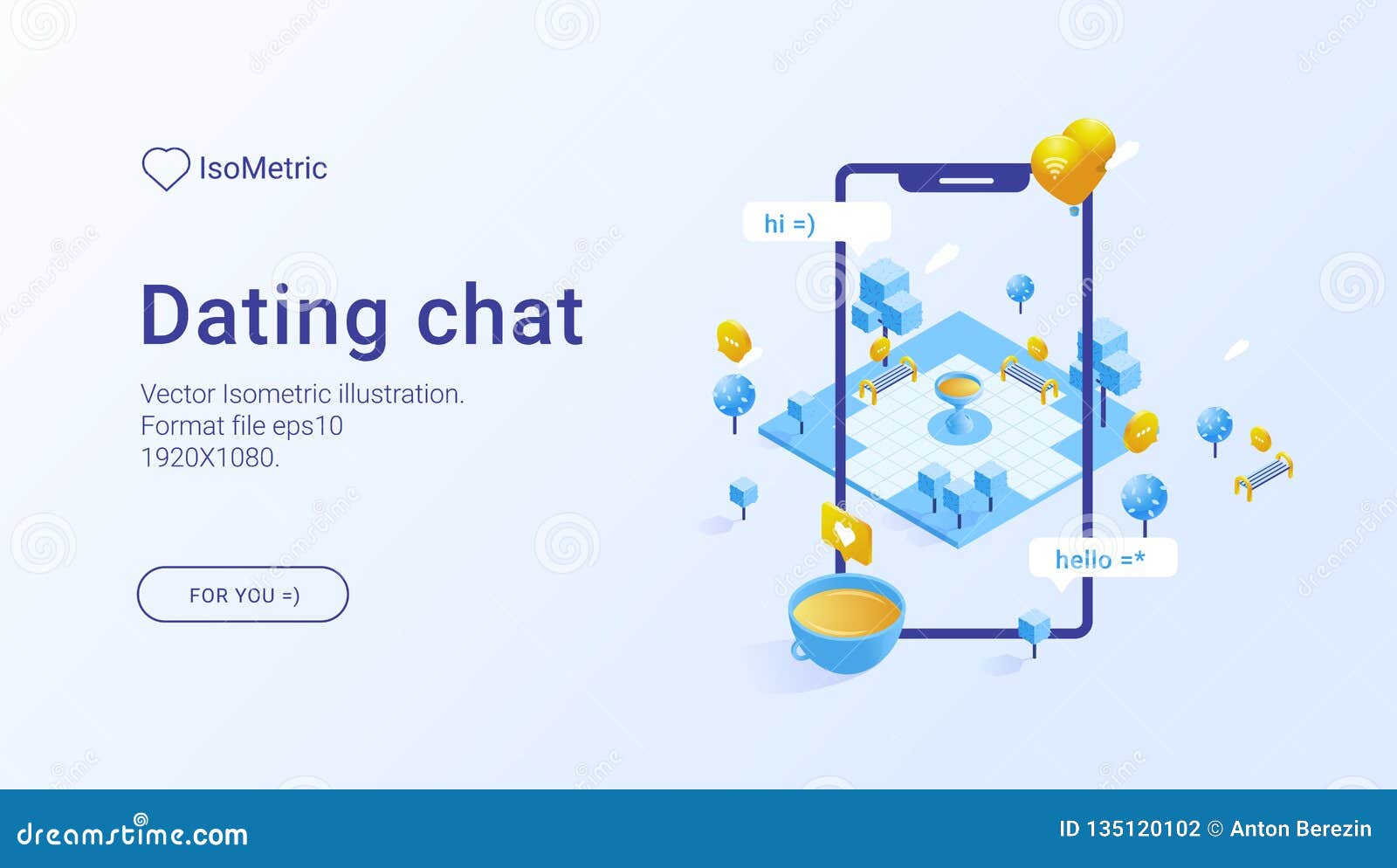 IsoMetric

Dating chat

Vector Isometric illustration.
Format file eps10
1920X1080.

FOR YOU =)

hi =)

hello =*

dreamstime.com

ID 135120102 © Anton Berezin